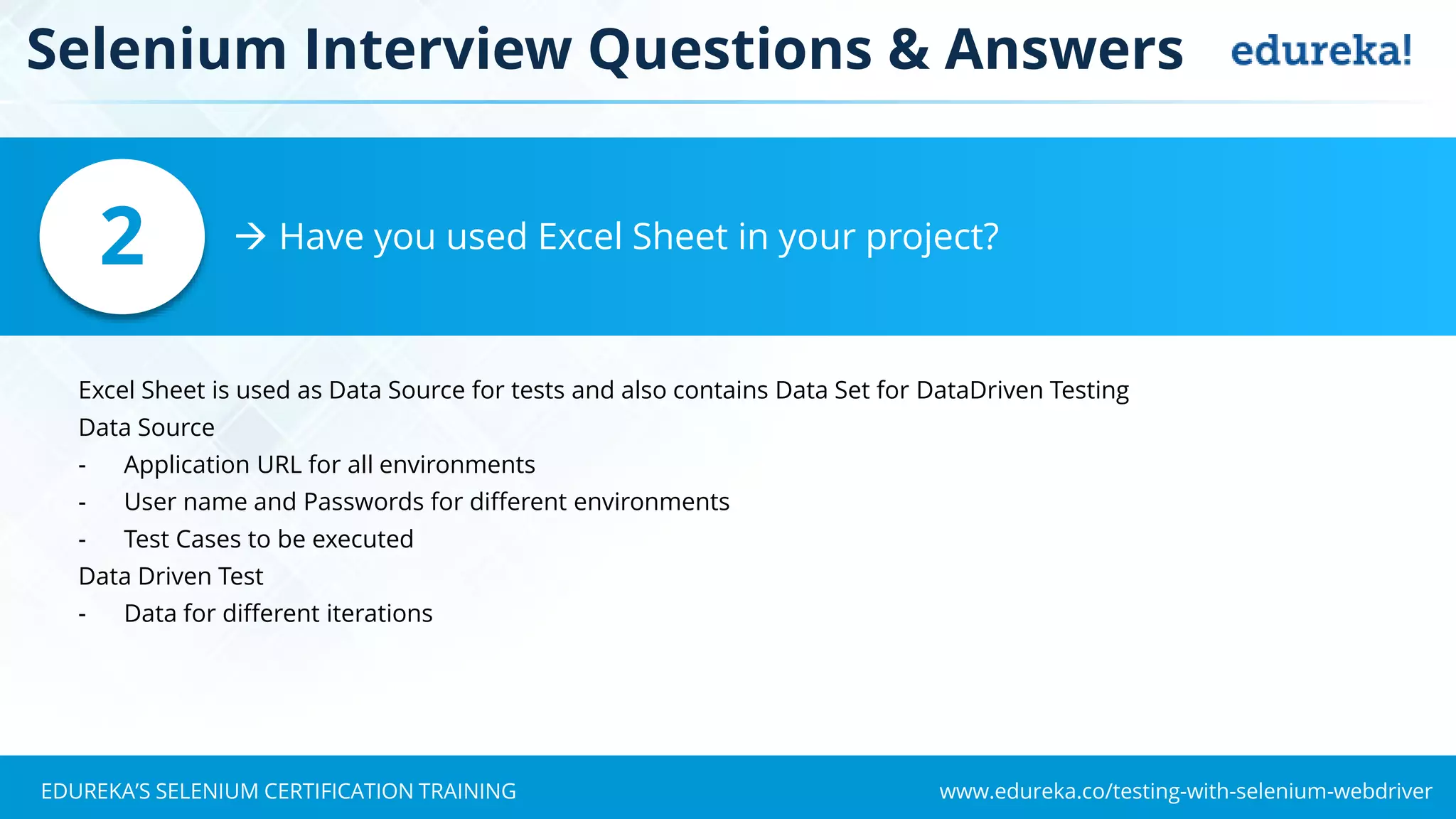 Selenium Interview Questions & Answers

edureka!

2

→ Have you used Excel Sheet in your project?

Excel Sheet is used as Data Source for tests and also contains Data Set for DataDriven Testing
Data Source
- Application URL for all environments
- User name and Passwords for different environments
- Test Cases to be executed
Data Driven Test
- Data for different iterations

EDUREKA'S SELENIUM CERTIFICATION TRAINING

www.edureka.co/testing-with-selenium-webdriver